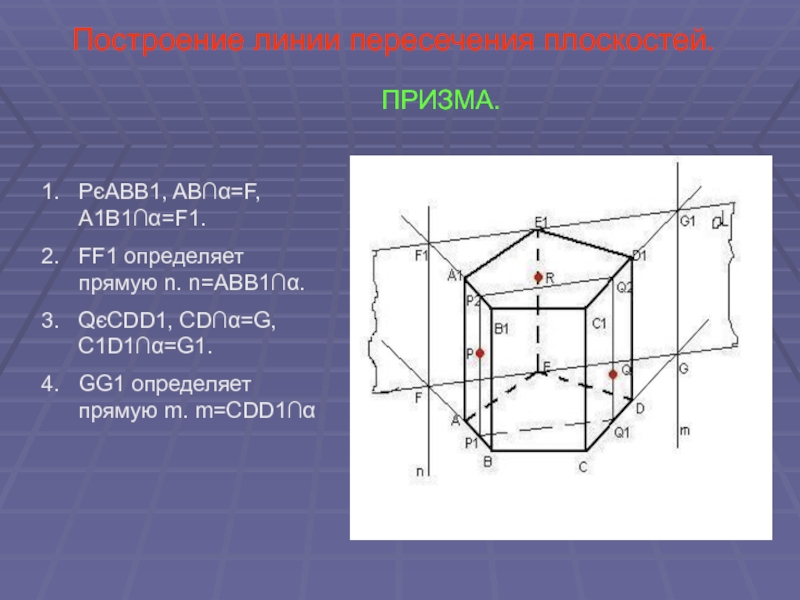 Построение линии пересечения плоскостей.

ПРИЗМА.

1. PєABB1, AB∩α=F, A1B1∩α=F1.

2. FF1 определяет прямую n. n=ABB1∩α.

3. QєCDD1, CD∩α=G, C1D1∩α=G1.

4. GG1 определяет прямую m. m=CDD1∩α

E1
G1
α
F1
D1
A1
R
Q2
P2
B1
C1
P
E
Q
G
F
D
A
Q1
m
P1
B
C
n